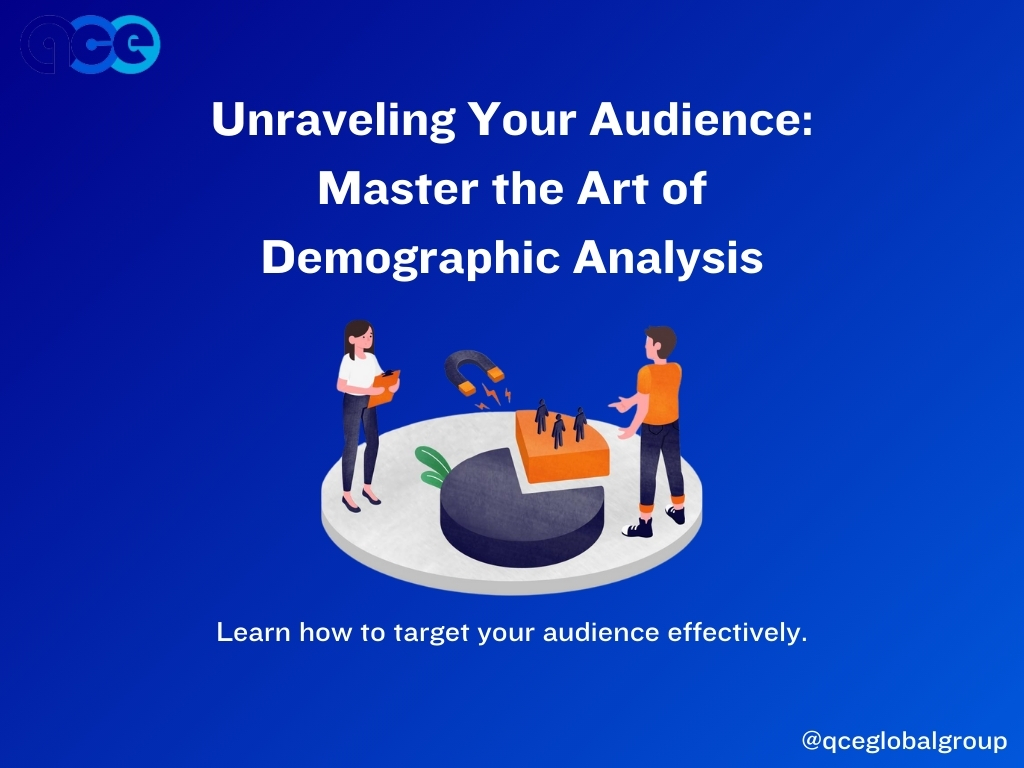 qce

Unraveling Your Audience: Master the Art of Demographic Analysis

Learn how to target your audience effectively.

@qceglobalgroup